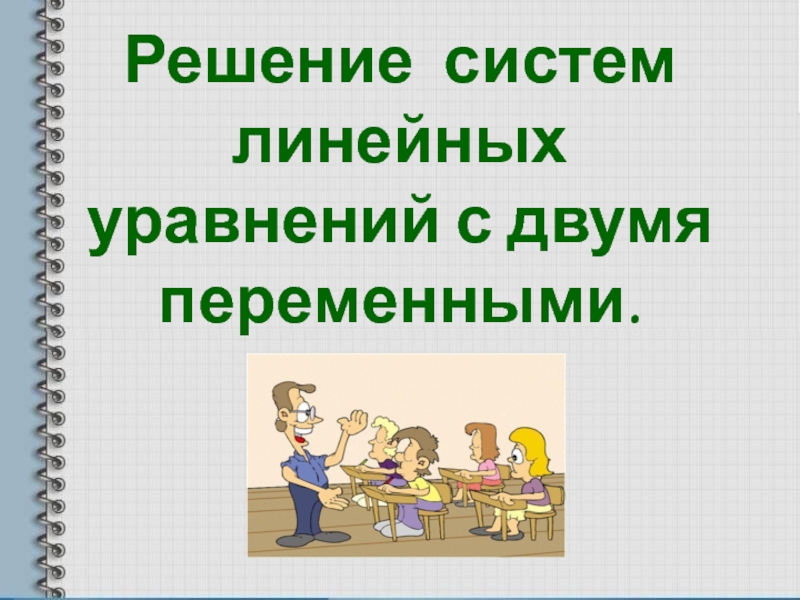 Решение систем линейных уравнений с двумя переменными.